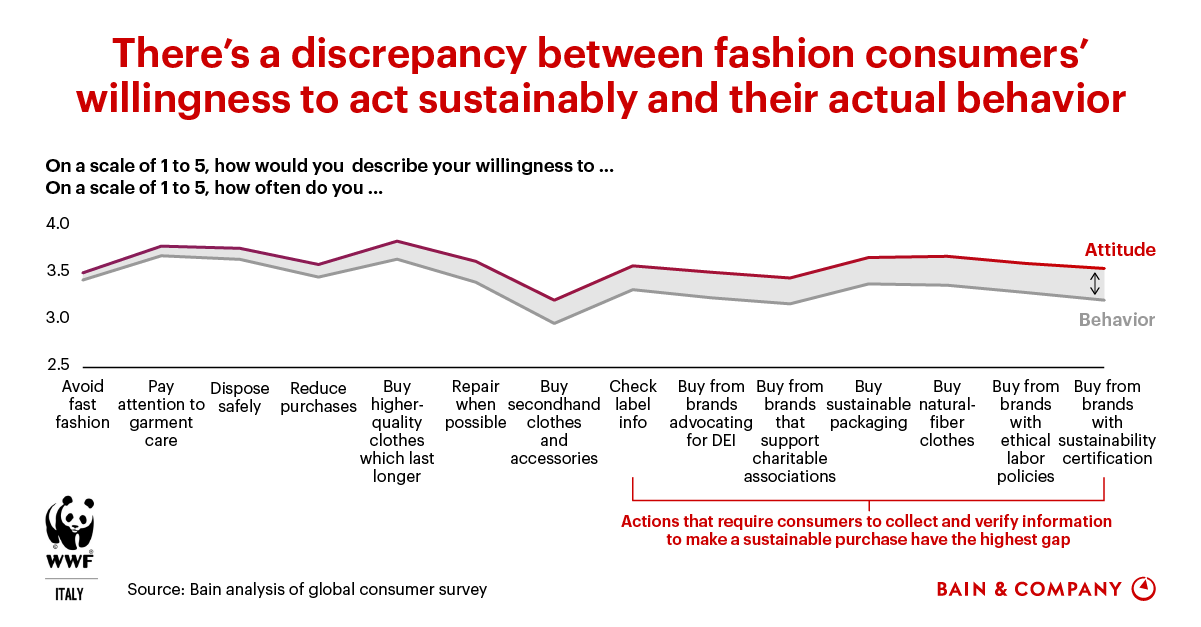 There's a discrepancy between fashion consumers' willingness to act sustainably and their actual behavior

On a scale of 1 to 5, how would you describe your willingness to ...
On a scale of 1 to 5, how often do you ...

4.0
3.5
3.0
2.5

Attitude
Behavior

Avoid fast fashion
Pay attention to garment care
Dispose safely
Reduce purchases
Buy higher-quality clothes which last longer
Repair when possible
Buy secondhand clothes and accessories
Check label info
Buy from brands advocating for DEI
Buy from brands that support charitable associations
Buy sustainable packaging
Buy natural-fiber clothes
Buy from brands with ethical labor policies
Buy from brands with sustainability certification

Actions that require consumers to collect and verify information to make a sustainable purchase have the highest gap

WWF
ITALY

Source: Bain analysis of global consumer survey

BAIN & COMPANY